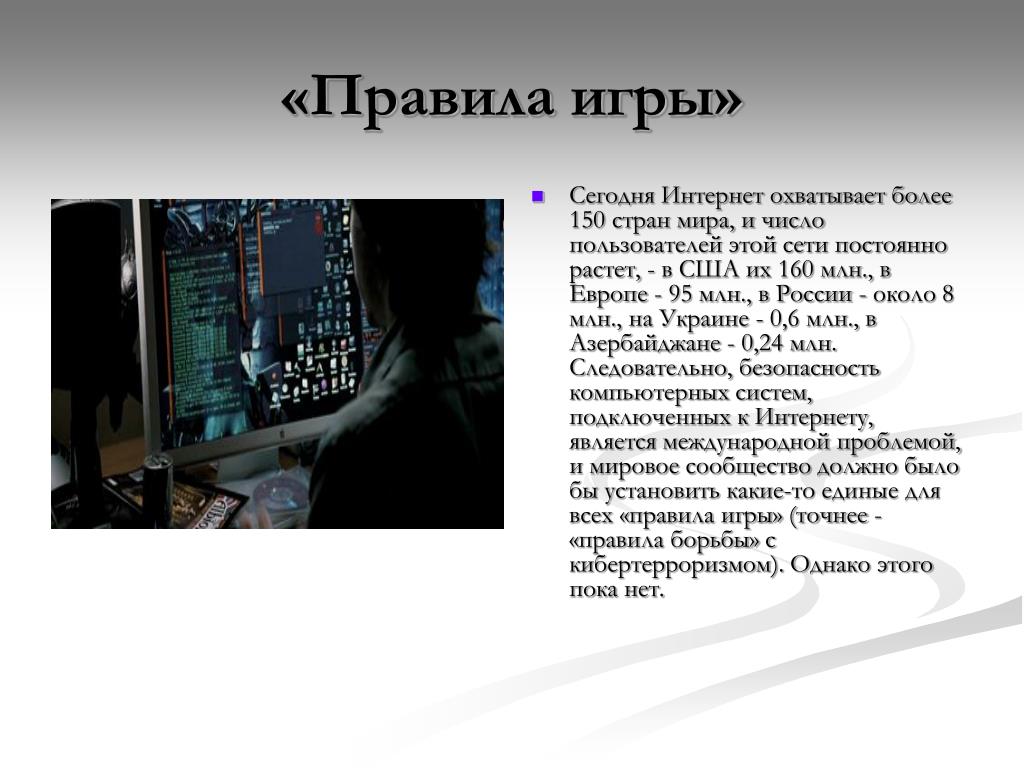 «Правила игры»

Сегодня Интернет охватывает более 150 стран мира, и число пользователей этой сети постоянно растет, - в США их 160 млн., в Европе - 95 млн., в России - около 8 млн., на Украине - 0,6 млн., в Азербайджане - 0,24 млн. Следовательно, безопасность компьютерных систем, подключенных к Интернету, является международной проблемой, и мировое сообщество должно было бы установить какие-то единые для всех «правила игры» (точнее - «правила борьбы» с кибертерроризмом). Однако этого пока нет.